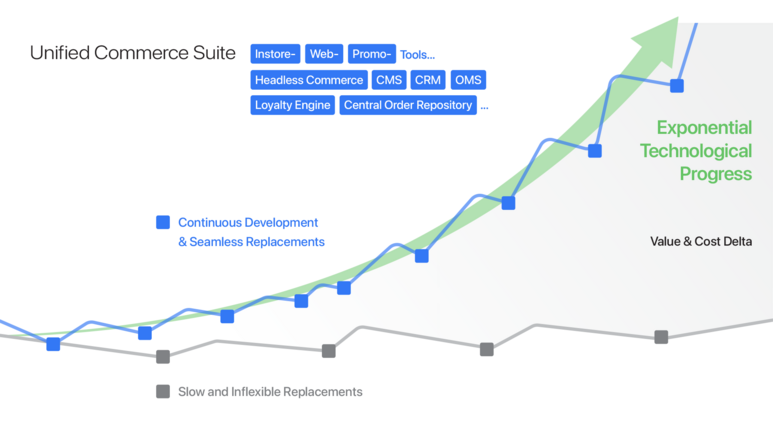 Unified Commerce Suite

Instore- Web- Promo- Tools...

Headless Commerce CMS CRM OMS

Loyalty Engine Central Order Repository ...

Exponential Technological Progress

Continuous Development & Seamless Replacements

Value & Cost Delta

Slow and Inflexible Replacements